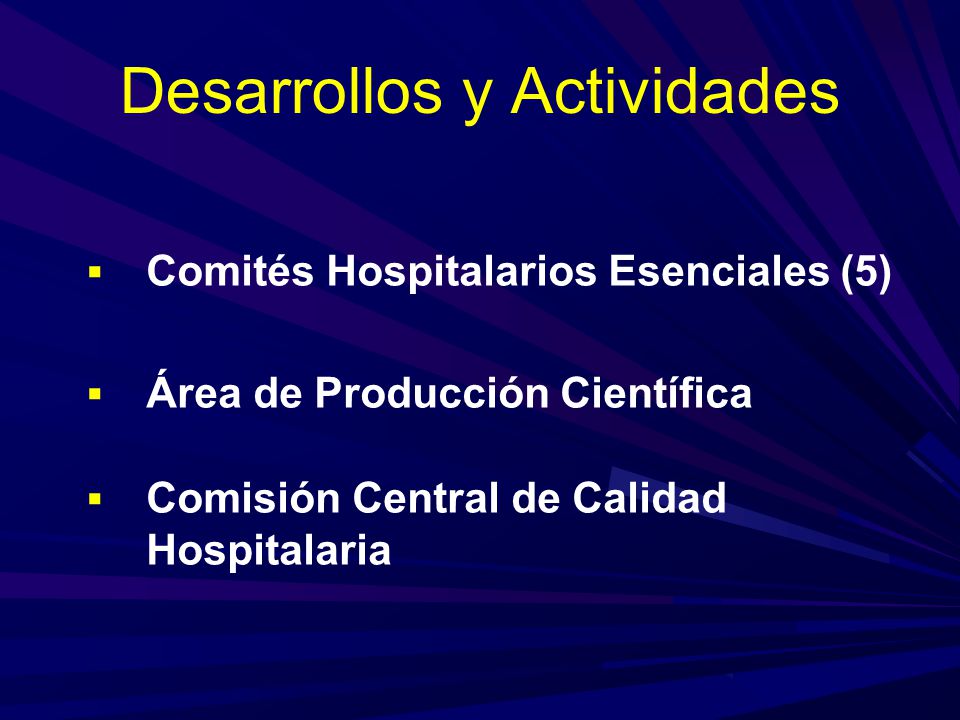 Desarrollos y Actividades

▪ Comités Hospitalarios Esenciales (5)

▪ Área de Producción Científica

▪ Comisión Central de Calidad Hospitalaria